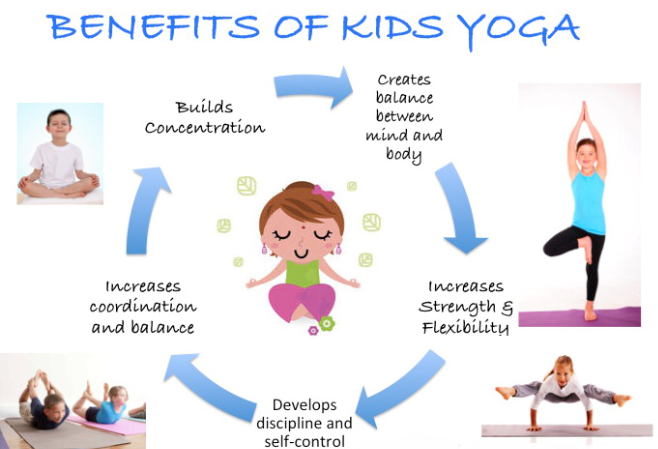 BENEFITS OF KIDS YOGA

Builds Concentration

Creates balance between mind and body

Increases Strength & Flexibility

Develops discipline and self-control

Increases coordination and balance